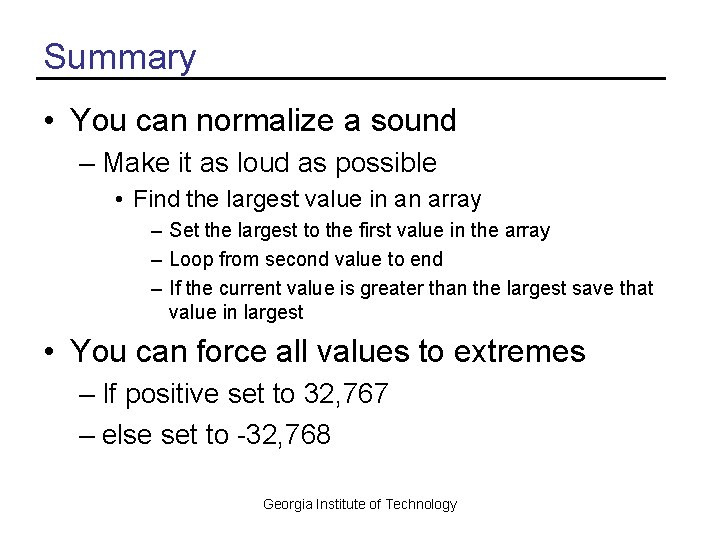 Summary

• You can normalize a sound
– Make it as loud as possible
• Find the largest value in an array
– Set the largest to the first value in the array
– Loop from second value to end
– If the current value is greater than the largest save that value in largest

• You can force all values to extremes
– If positive set to 32,767
– else set to -32,768

Georgia Institute of Technology